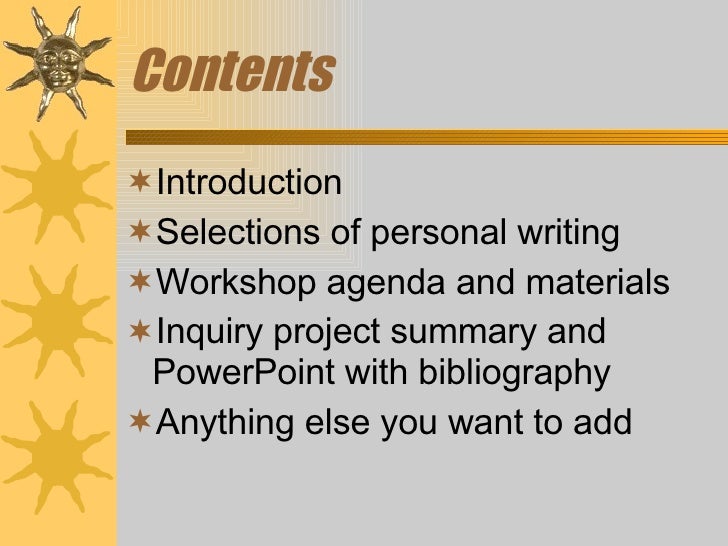 Contents

Introduction
Selections of personal writing
Workshop agenda and materials
Inquiry project summary and PowerPoint with bibliography
Anything else you want to add